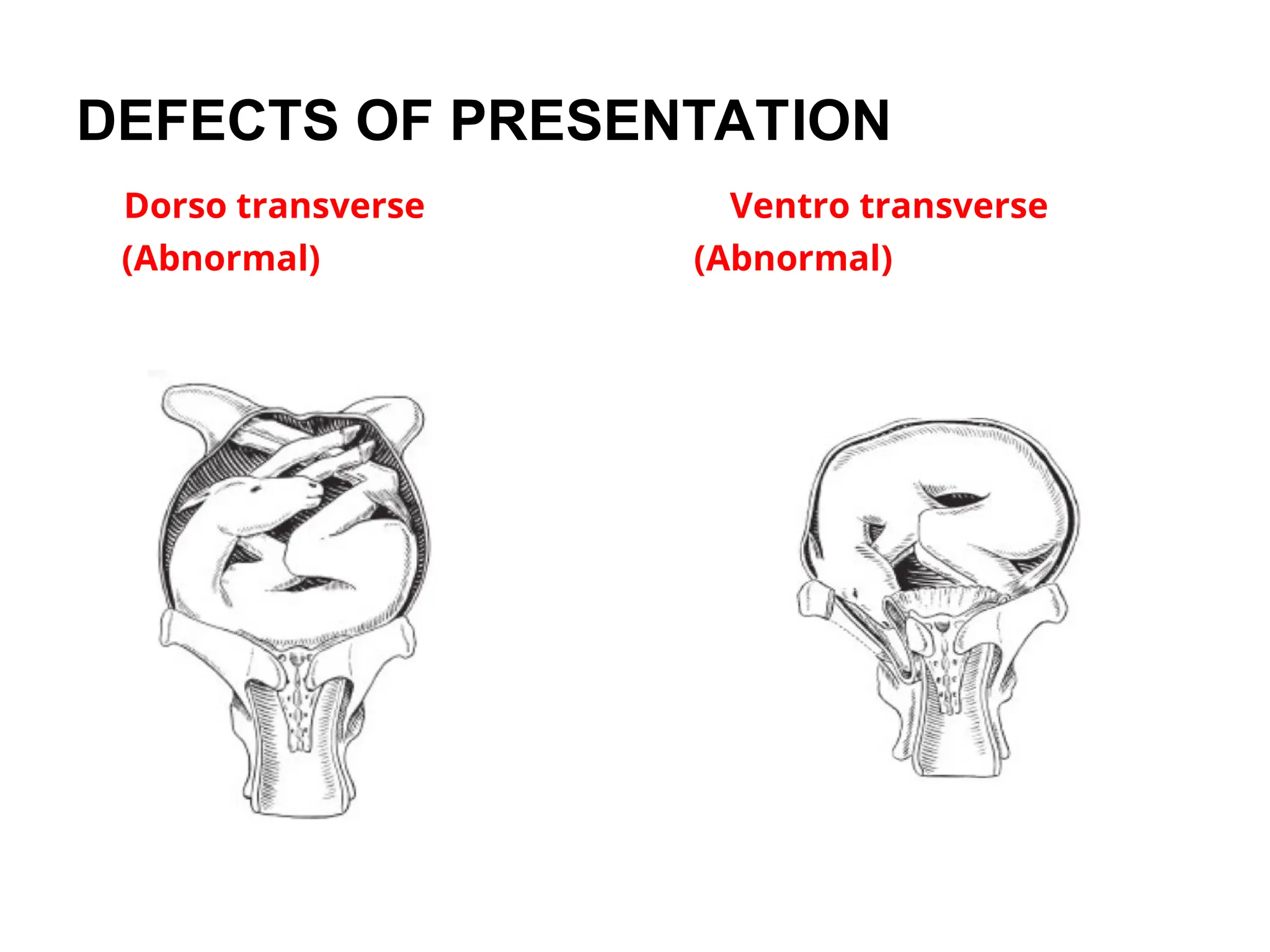 DEFECTS OF PRESENTATION

Dorso transverse
(Abnormal)

Ventro transverse
(Abnormal)